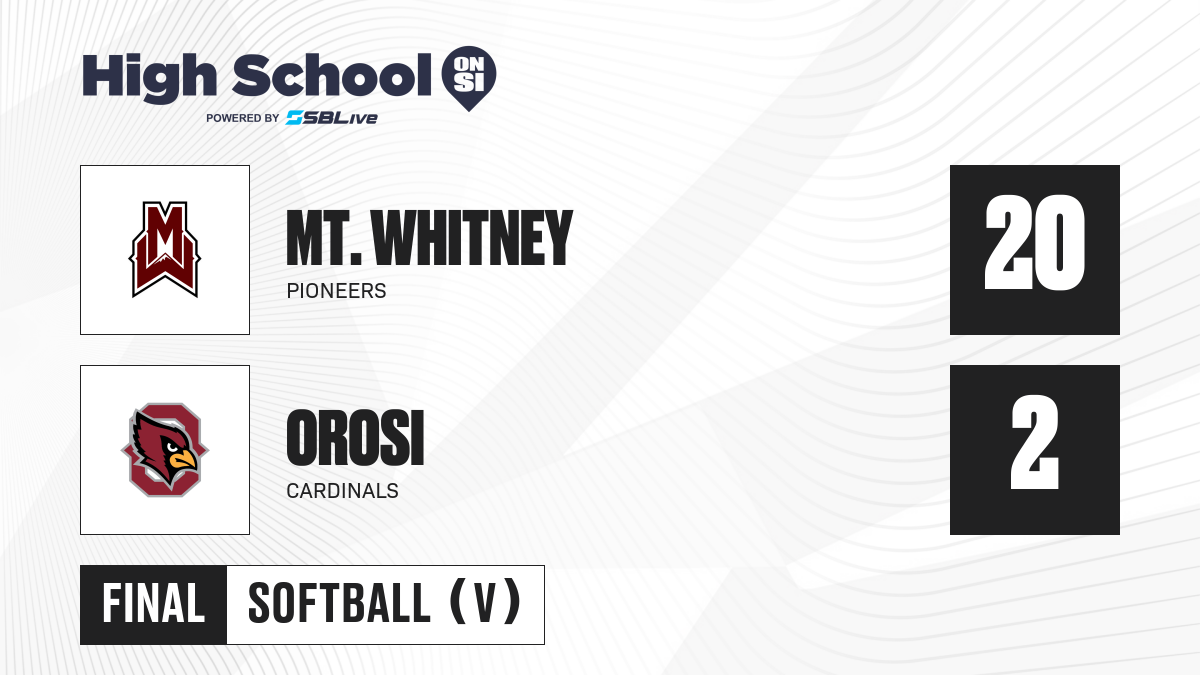 High School ON SI
POWERED BY SBLive

MT. WHITNEY
PIONEERS

20

OROSI
CARDINALS

2

FINAL SOFTBALL (V)